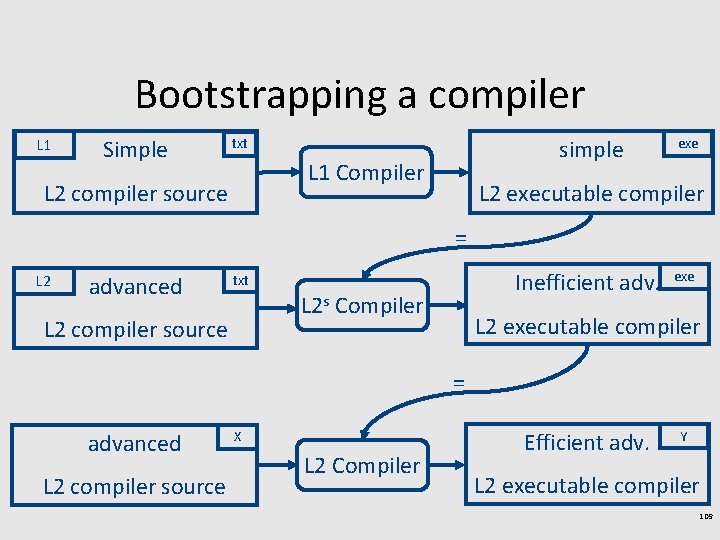 Bootstrapping a compiler

L1

Simple

txt

L2 compiler source

L1 Compiler

simple

exe

L2 executable compiler

=

L2

advanced

txt

L2 compiler source

L2$^s$ Compiler

Inefficient adv.

exe

L2 executable compiler

=

advanced

X

L2 compiler source

L2 Compiler

Efficient adv.

Y

L2 executable compiler

109